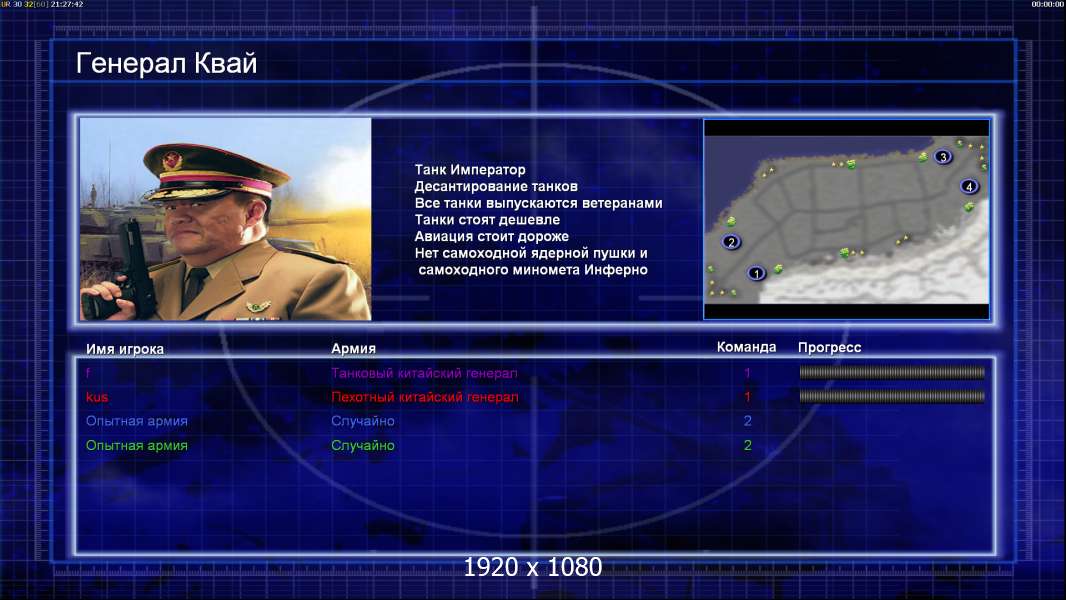 UR 30 32[60] 21:27:42

00:00:00

Генерал Квай

Танк Император
Десантирование танков
Все танки выпускаются ветеранами
Танки стоят дешевле
Авиация стоит дороже
Нет самоходной ядерной пушки и
самоходного миномета Инферно

3
4
2
1

| Имя игрока | Армия | Команда | Прогресс |
|---|---|---|---|
| f | Танковый китайский генерал | 1 | |
| kus | Пехотный китайский генерал | 1 | |
| Опытная армия | Случайно | 2 | |
| Опытная армия | Случайно | 2 | |

1920 x 1080